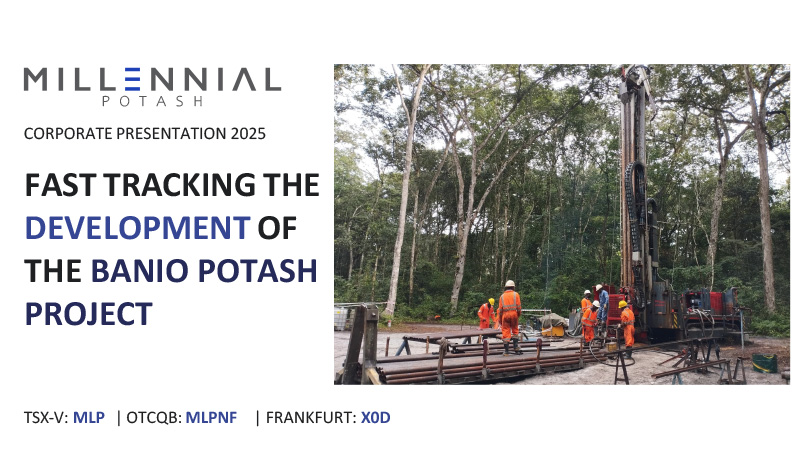 MILLENNIAL
POTASH

CORPORATE PRESENTATION 2025

FAST TRACKING THE DEVELOPMENT OF THE BANIO POTASH PROJECT

TSX-V: MLP | OTCQB: MLPNF | FRANKFURT: X0D